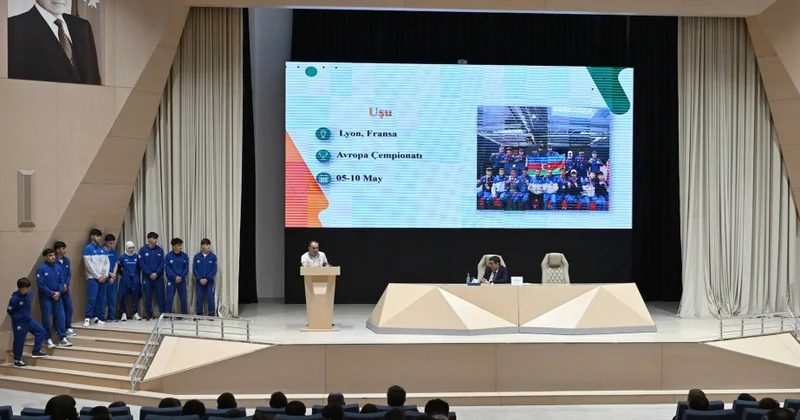 Uşu

Lyon, Fransa

Avropa Çempionatı

05-10 May